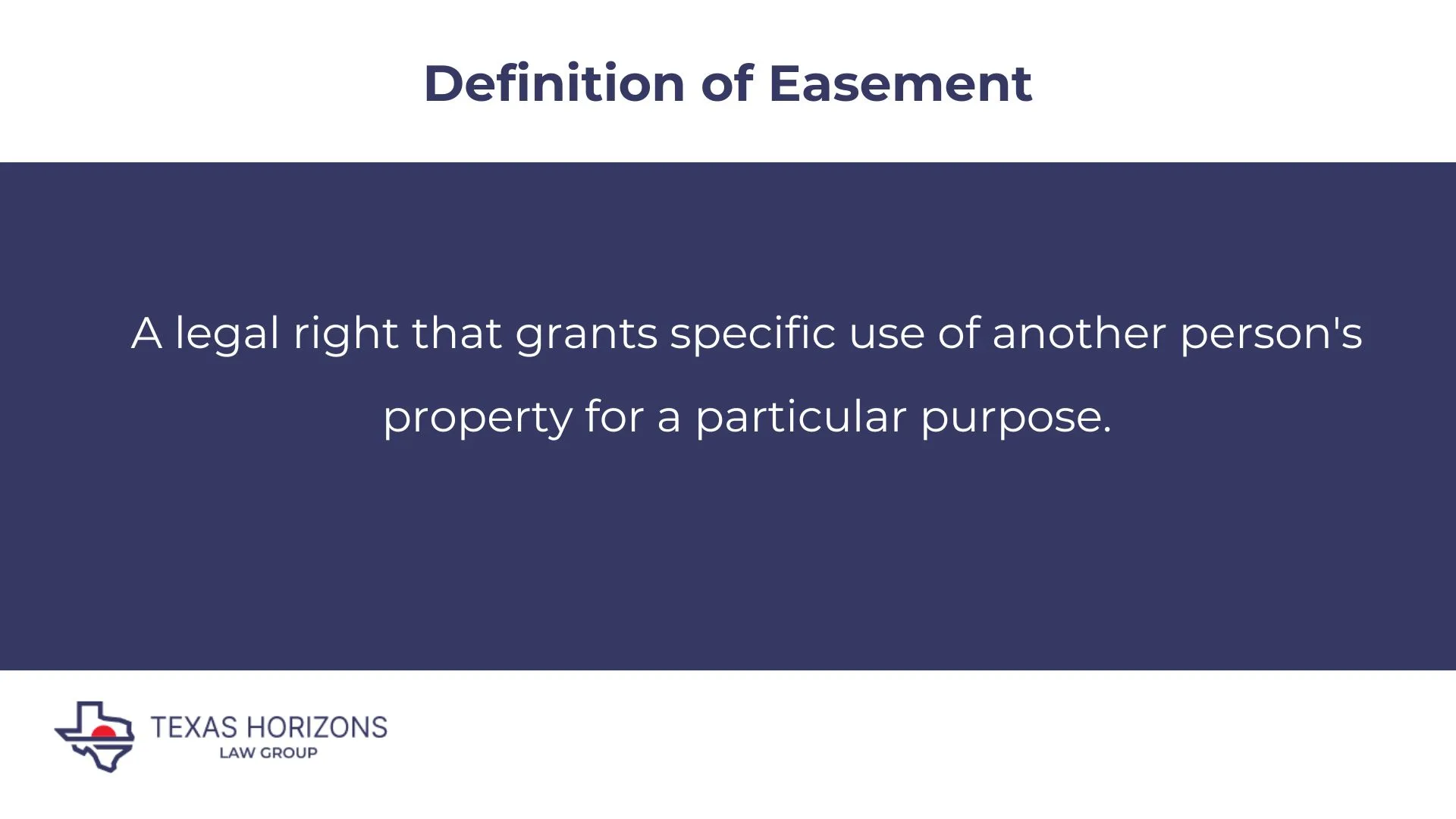 Definition of Easement

A legal right that grants specific use of another person's property for a particular purpose.

TEXAS HORIZONS
LAW GROUP